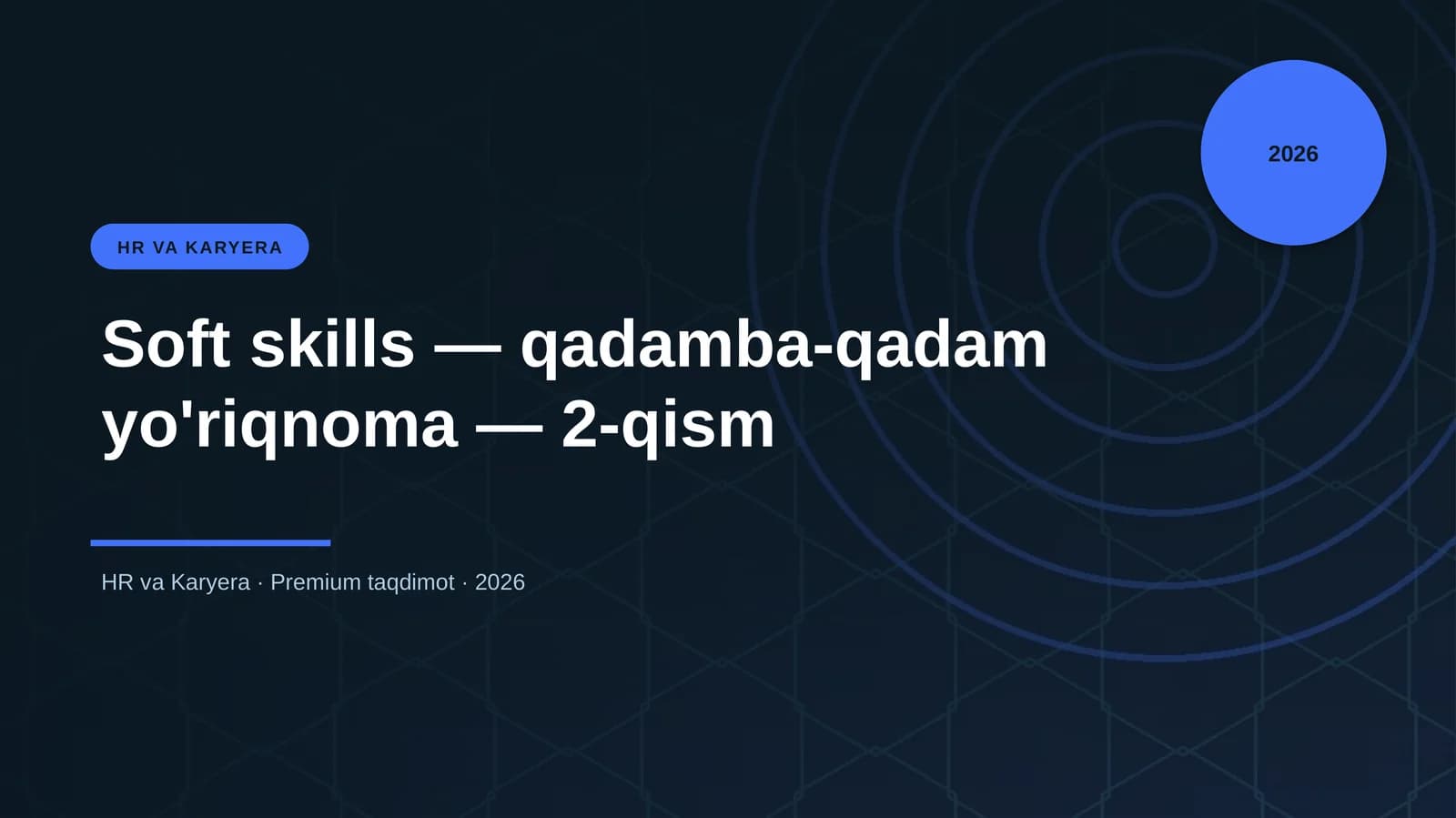 2026

HR VA KARYERA

Soft skills — qadamba-qadam yo'riqnoma — 2-qism

HR va Karyera · Premium taqdimot · 2026